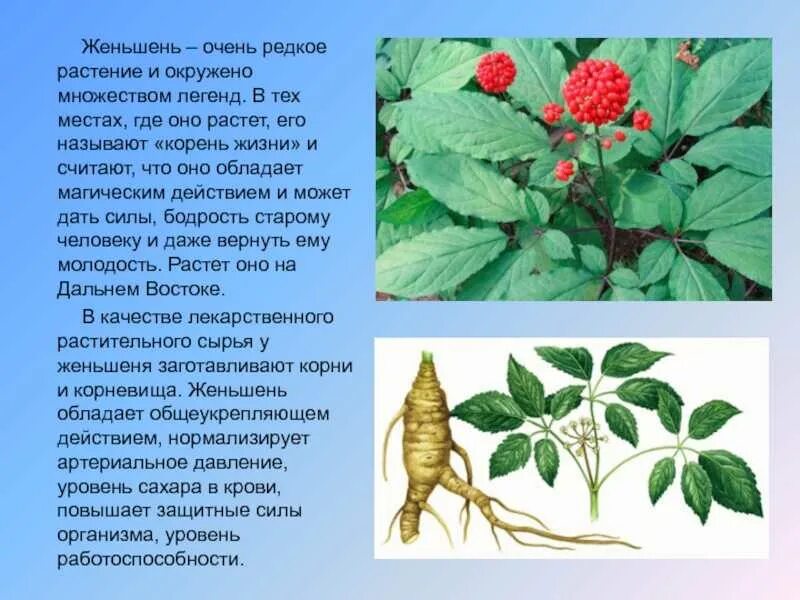 Женьшень – очень редкое растение и окружено множеством легенд. В тех местах, где оно растет, его называют «корень жизни» и считают, что оно обладает магическим действием и может дать силы, бодрость старому человеку и даже вернуть ему молодость. Растет оно на Дальнем Востоке.

В качестве лекарственного растительного сырья у женьшеня заготавливают корни и корневища. Женьшень обладает общеукрепляющем действием, нормализирует артериальное давление, уровень сахара в крови, повышает защитные силы организма, уровень работоспособности.